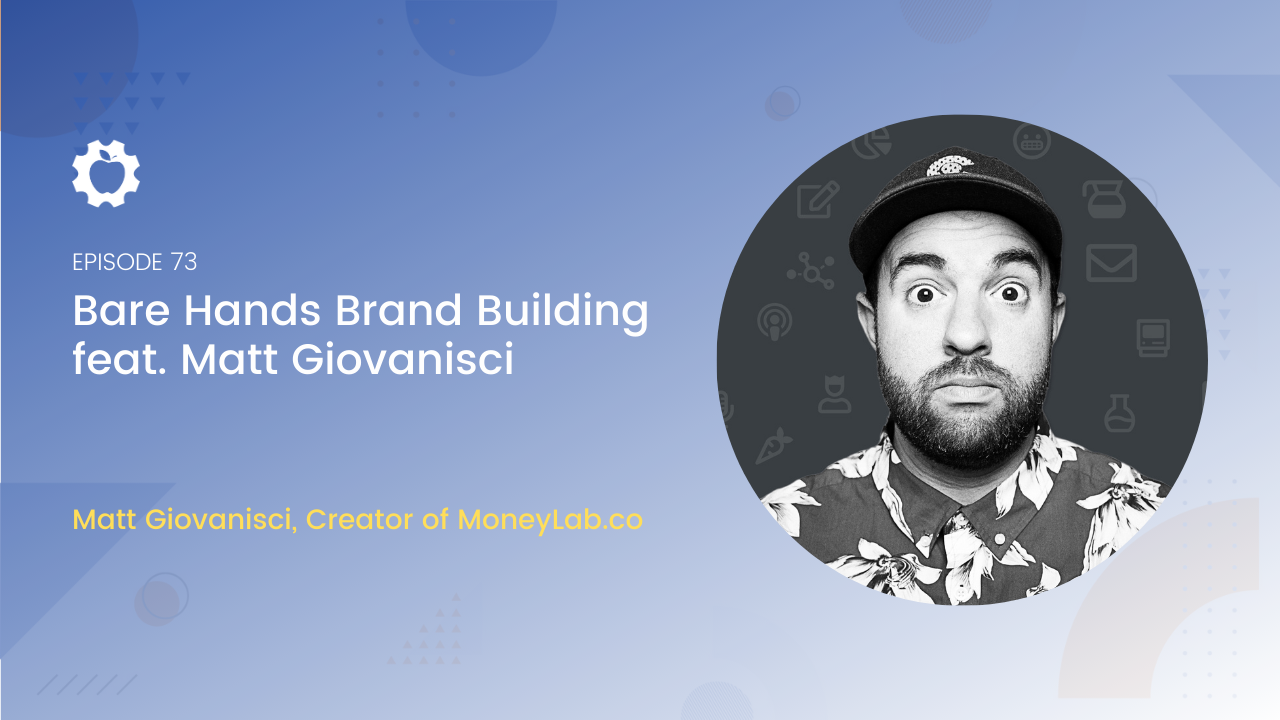 EPISODE 73

Bare Hands Brand Building feat. Matt Giovanisci

Matt Giovanisci, Creator of MoneyLab.co